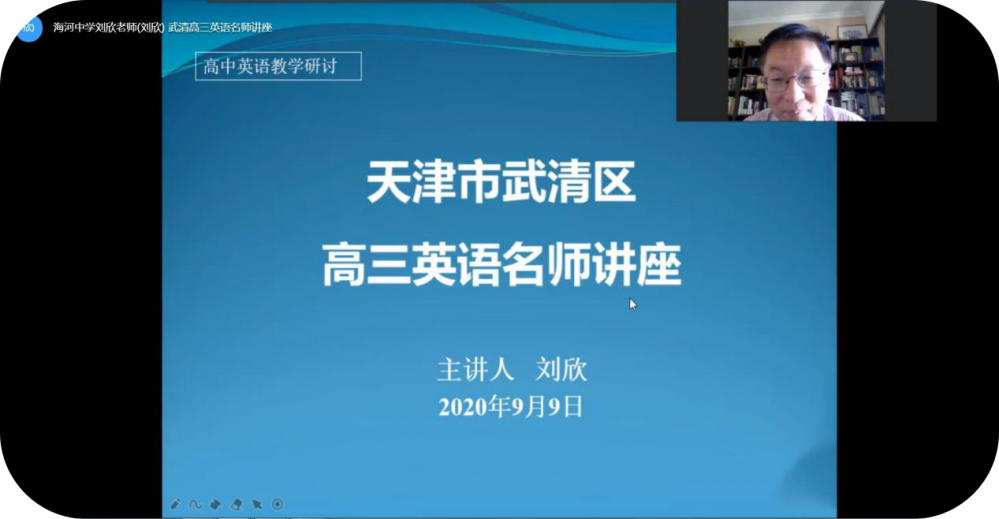 海河中学刘欣老师(刘欣) 武清高三英语名师讲座

高中英语教学研讨

天津市武清区
高三英语名师讲座

主讲人　刘欣
2020年9月9日